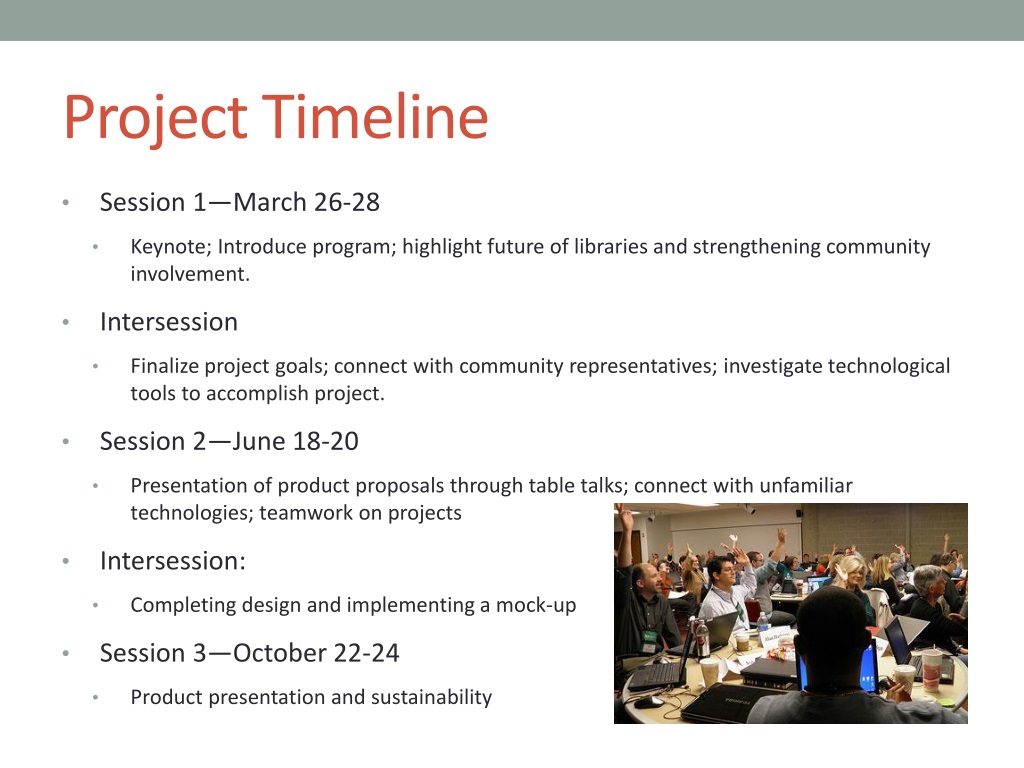 Project Timeline

• Session 1—March 26-28
  • Keynote; Introduce program; highlight future of libraries and strengthening community involvement.
• Intersession
  • Finalize project goals; connect with community representatives; investigate technological tools to accomplish project.
• Session 2—June 18-20
  • Presentation of product proposals through table talks; connect with unfamiliar technologies; teamwork on projects
• Intersession:
  • Completing design and implementing a mock-up
• Session 3—October 22-24
  • Product presentation and sustainability